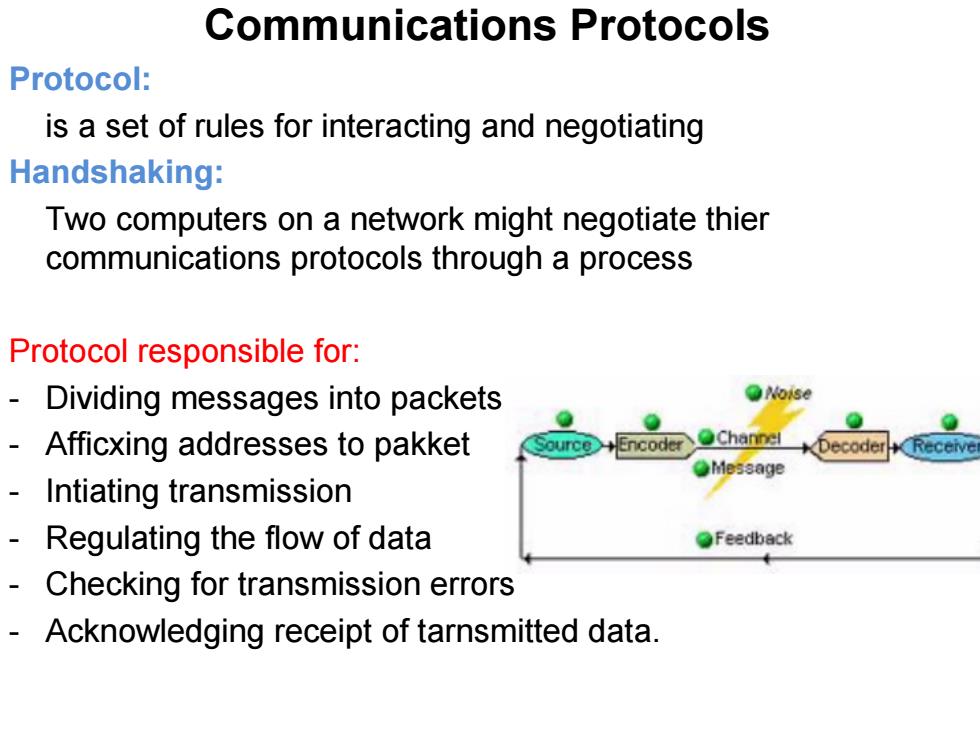 Communications Protocols

Protocol:

is a set of rules for interacting and negotiating

Handshaking:

Two computers on a network might negotiate thier communications protocols through a process

Protocol responsible for:

- Dividing messages into packets
- Afficxing addresses to pakket
- Intiating transmission
- Regulating the flow of data
- Checking for transmission errors
- Acknowledging receipt of tarnsmitted data.

Noise
Source
Encoder
Channel
Message
Decoder
Receiver
Feedback